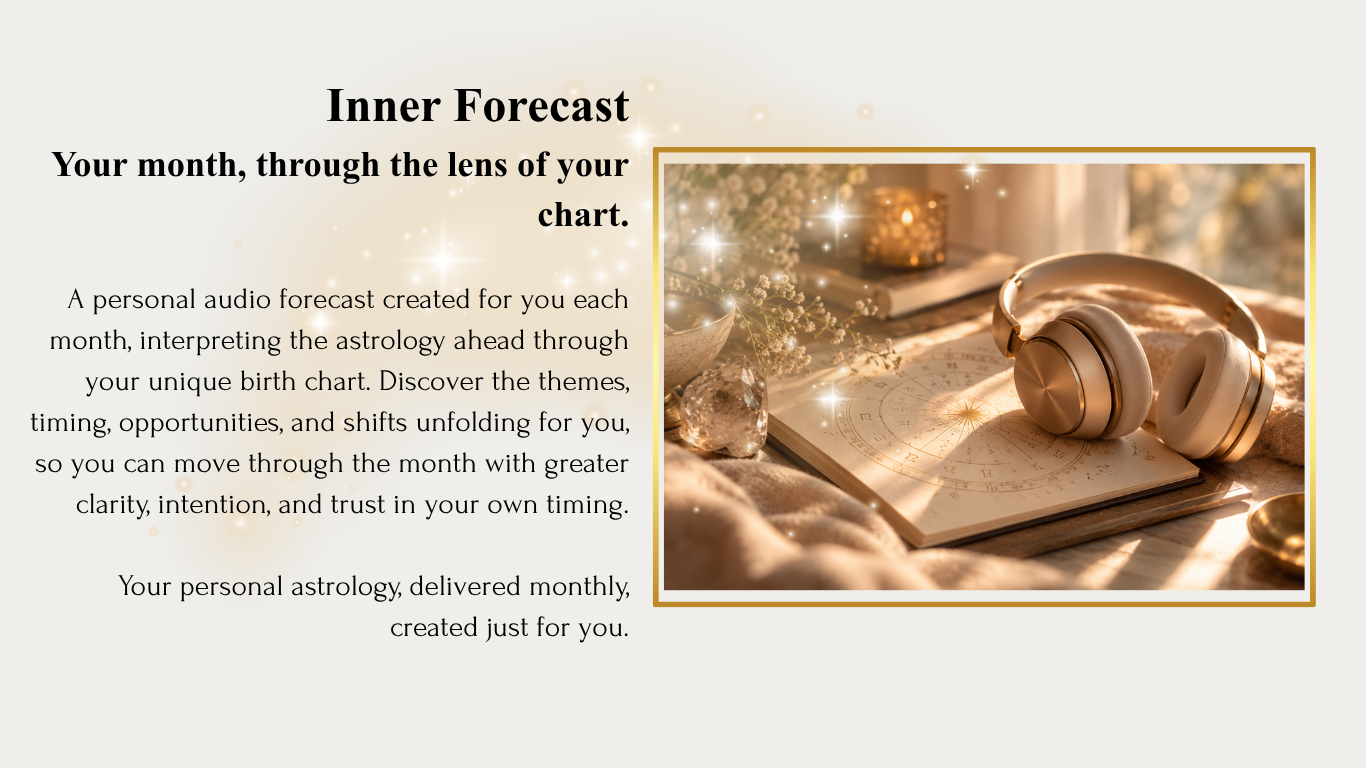 Inner Forecast

Your month, through the lens of your chart.

A personal audio forecast created for you each month, interpreting the astrology ahead through your unique birth chart. Discover the themes, timing, opportunities, and shifts unfolding for you, so you can move through the month with greater clarity, intention, and trust in your own timing.

Your personal astrology, delivered monthly, created just for you.